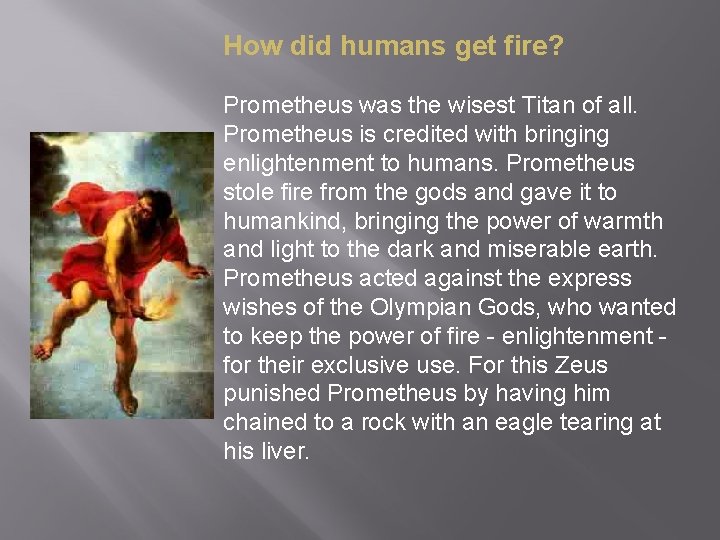 How did humans get fire?

Prometheus was the wisest Titan of all. Prometheus is credited with bringing enlightenment to humans. Prometheus stole fire from the gods and gave it to humankind, bringing the power of warmth and light to the dark and miserable earth. Prometheus acted against the express wishes of the Olympian Gods, who wanted to keep the power of fire - enlightenment - for their exclusive use. For this Zeus punished Prometheus by having him chained to a rock with an eagle tearing at his liver.